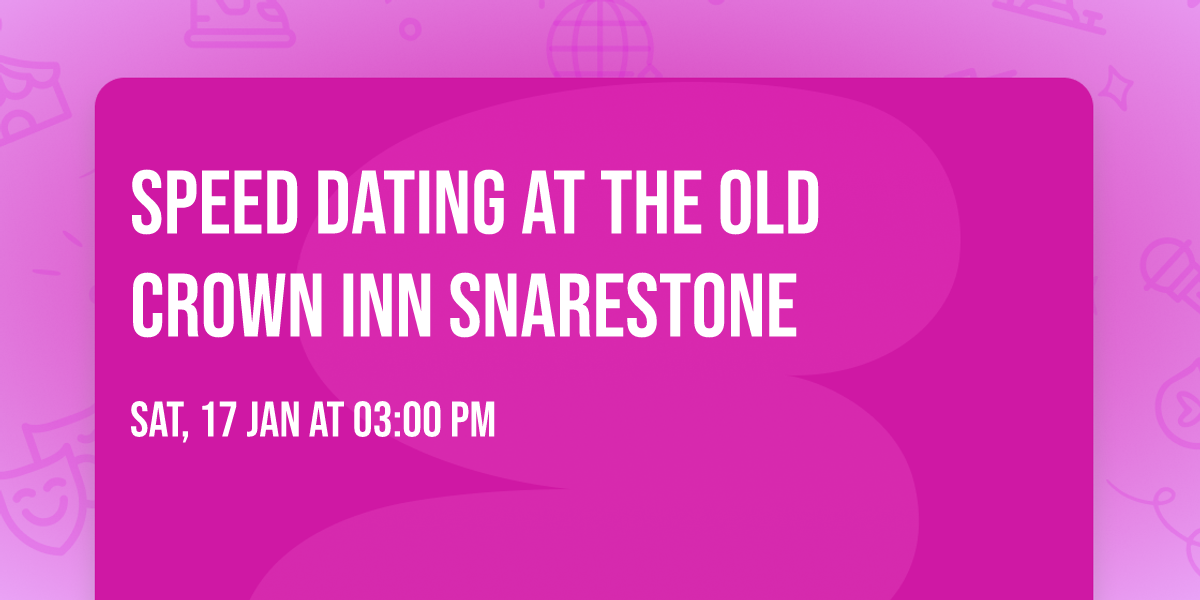 SPEED DATING AT THE OLD CROWN INN SNARESTONE

SAT, 17 JAN AT 03:00 PM